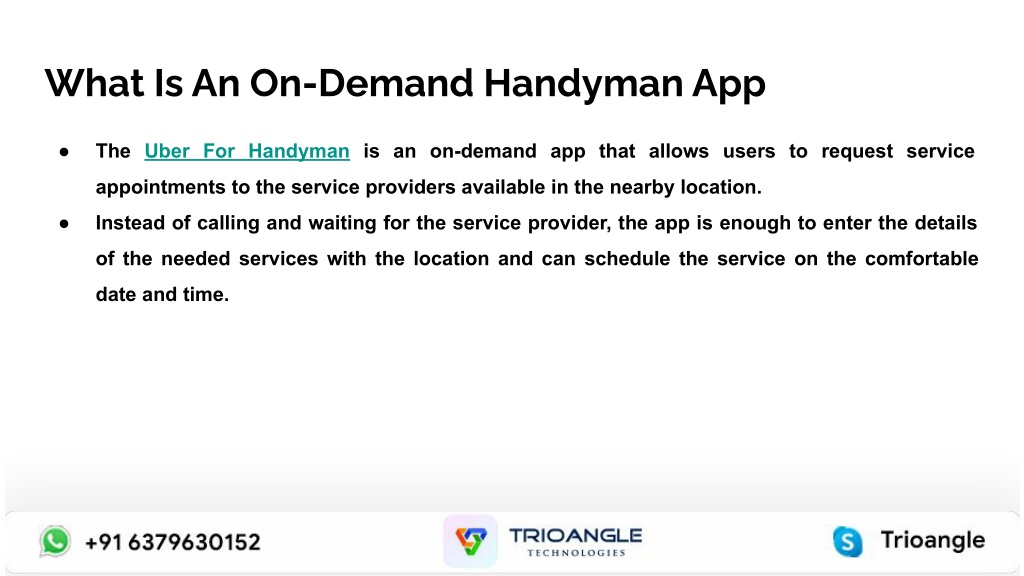 What Is An On-Demand Handyman App

● The Uber For Handyman is an on-demand app that allows users to request service appointments to the service providers available in the nearby location.

● Instead of calling and waiting for the service provider, the app is enough to enter the details of the needed services with the location and can schedule the service on the comfortable date and time.

+91 6379630152

TRIOANGLE
TECHNOLOGIES

Trioangle